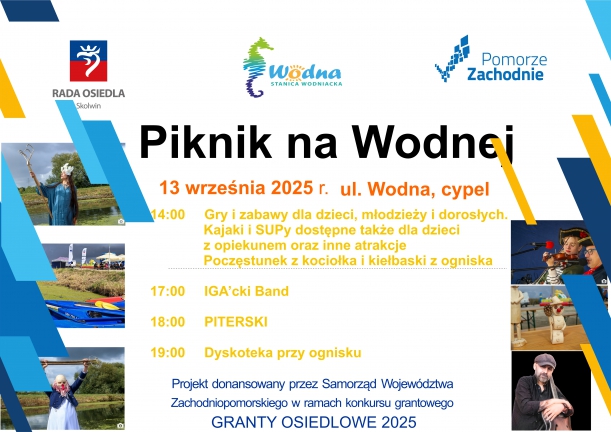 RADA OSIEDLA
Skolwin

Wodna
STANICA WODNIACKA

Pomorze
Zachodnie

Piknik na Wodnej

13 września 2025 r. ul. Wodna, cypel

14:00 Gry i zabawy dla dzieci, młodzieży i dorosłych. Kajaki i SUPy dostępne także dla dzieci z opiekunem oraz inne atrakcje
Poczęstunek z kociołka i kiełbaski z ogniska

17:00 IGA'cki Band

18:00 PITERSKI

19:00 Dyskoteka przy ognisku

Projekt donansowany przez Samorząd Województwa Zachodniopomorskiego w ramach konkursu grantowego
GRANTY OSIEDLOWE 2025